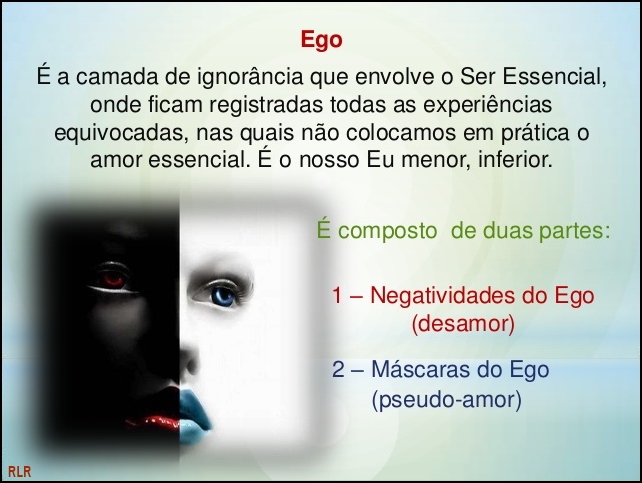 Ego

É a camada de ignorância que envolve o Ser Essencial, onde ficam registradas todas as experiências equivocadas, nas quais não colocamos em prática o amor essencial. É o nosso Eu menor, inferior.

É composto de duas partes:

1 – Negatividades do Ego (desamor)

2 – Máscaras do Ego (pseudo-amor)

RLR